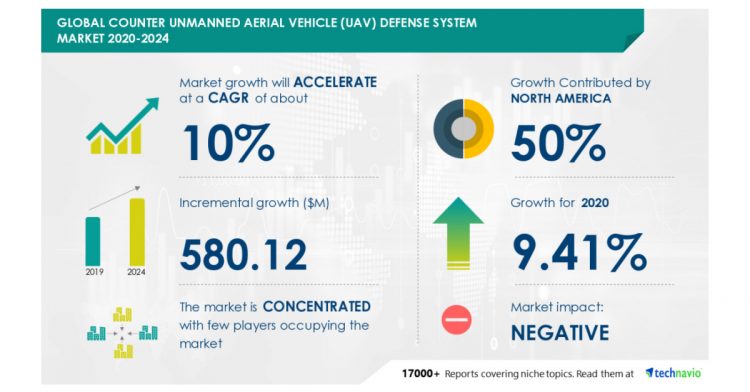 GLOBAL COUNTER UNMANNED AERIAL VEHICLE (UAV) DEFENSE SYSTEM MARKET 2020-2024

Market growth will ACCELERATE at a CAGR of about

10%

2019

2024

Incremental growth ($M)

580.12

The market is CONCENTRATED with few players occupying the market

Growth Contributed by NORTH AMERICA

50%

Growth for 2020

9.41%

Market impact:

NEGATIVE

17000+ Reports covering niche topics. Read them at technavio